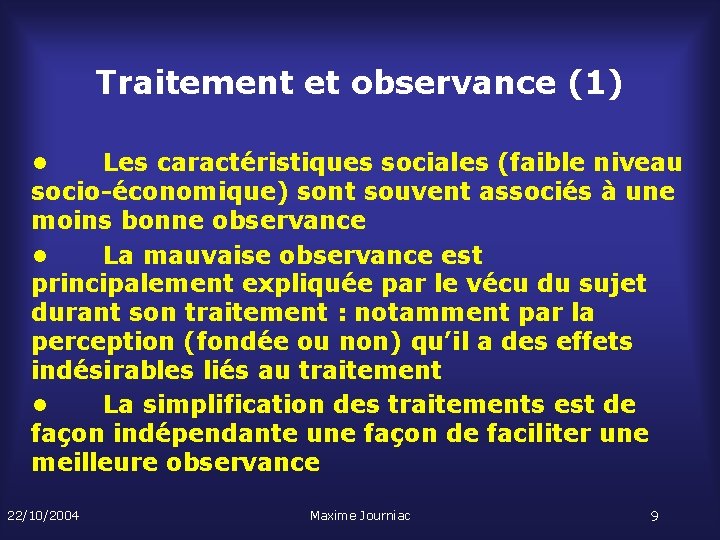 Traitement et observance (1)

• Les caractéristiques sociales (faible niveau socio-économique) sont souvent associés à une moins bonne observance

• La mauvaise observance est principalement expliquée par le vécu du sujet durant son traitement : notamment par la perception (fondée ou non) qu'il a des effets indésirables liés au traitement

• La simplification des traitements est de façon indépendante une façon de faciliter une meilleure observance

22/10/2004 Maxime Journiac 9